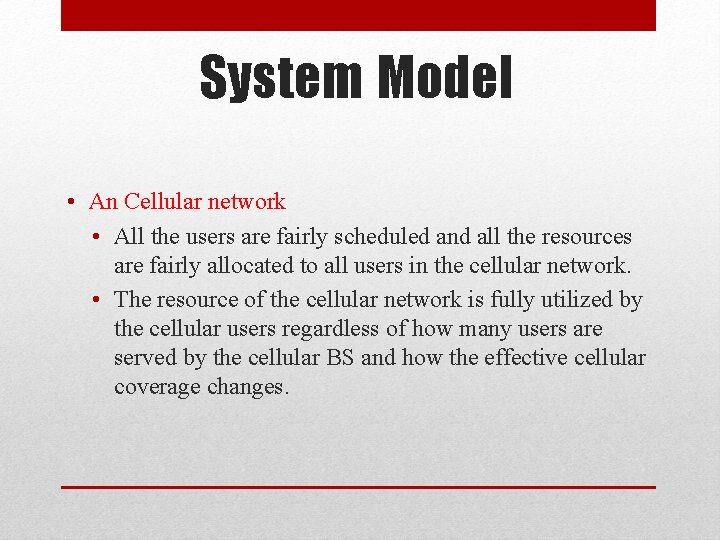 System Model

• An Cellular network
  • All the users are fairly scheduled and all the resources are fairly allocated to all users in the cellular network.
  • The resource of the cellular network is fully utilized by the cellular users regardless of how many users are served by the cellular BS and how the effective cellular coverage changes.